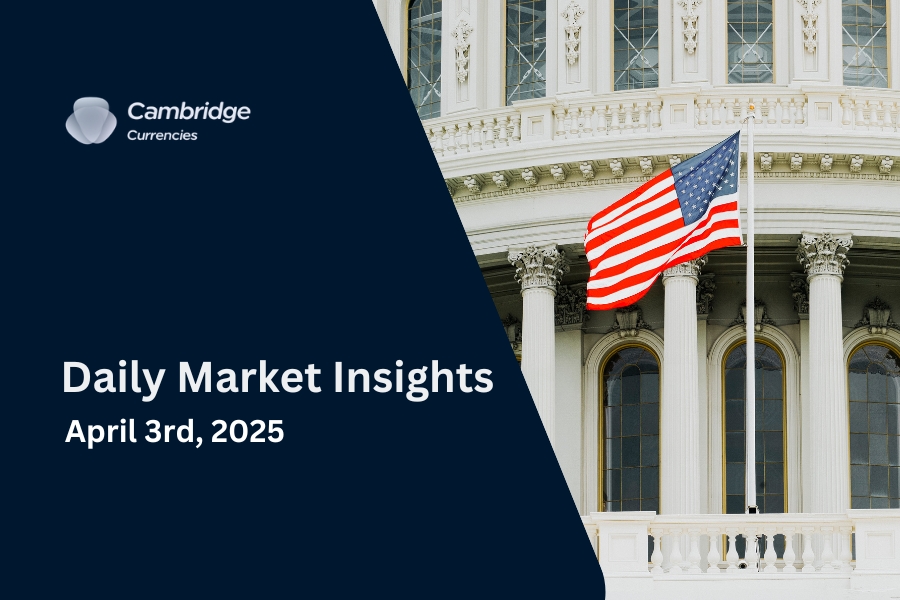 Cambridge
Currencies

Daily Market Insights
April 3rd, 2025